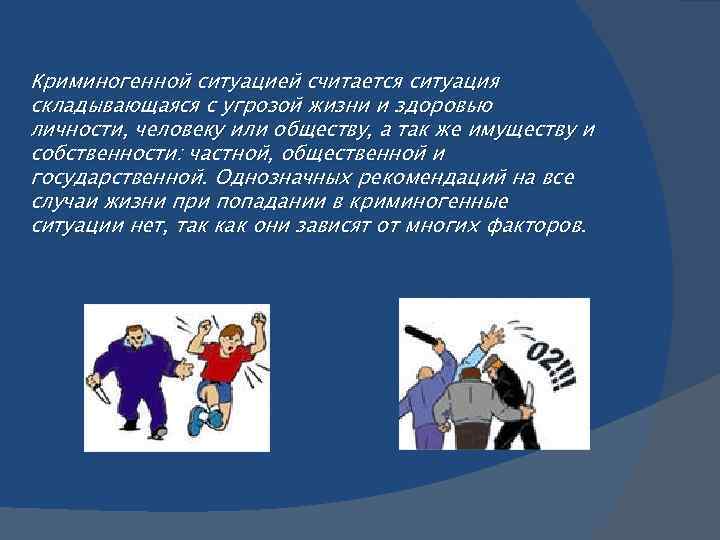 Криминогенной ситуацией считается ситуация складывающаяся с угрозой жизни и здоровью личности, человеку или обществу, а так же имуществу и собственности: частной, общественной и государственной. Однозначных рекомендаций на все случаи жизни при попадании в криминогенные ситуации нет, так как они зависят от многих факторов.

02!!!